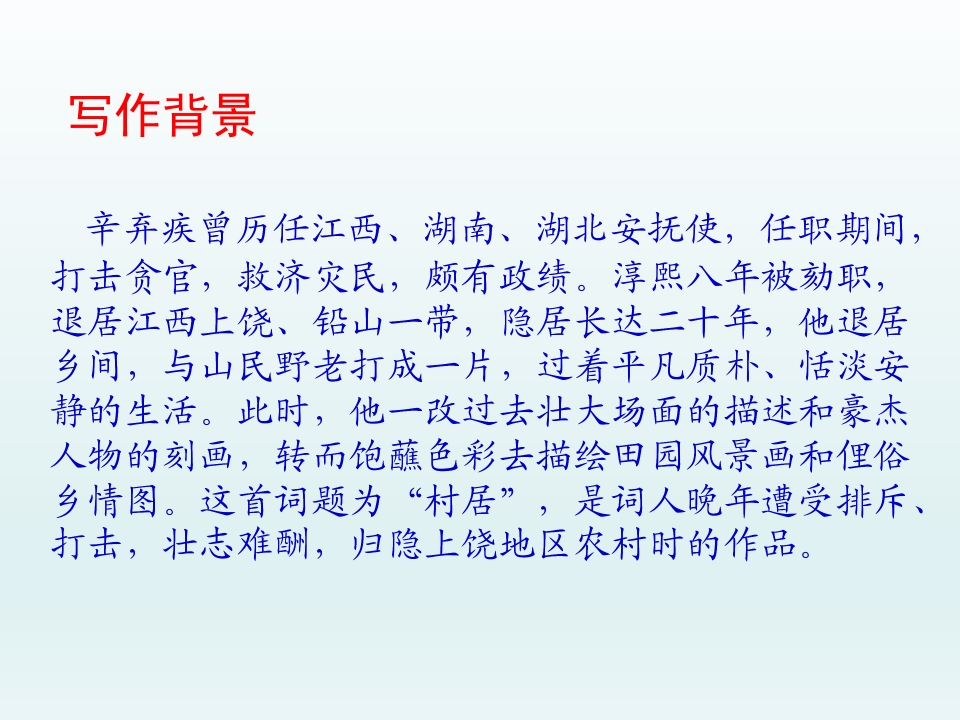 写作背景

辛弃疾曾历任江西、湖南、湖北安抚使，任职期间，打击贪官，救济灾民，颇有政绩。淳熙八年被劾职，退居江西上饶、铅山一带，隐居长达二十年，他退居乡间，与山民野老打成一片，过着平凡质朴、恬淡安静的生活。此时，他一改过去壮大场面的描述和豪杰人物的刻画，转而饱蘸色彩去描绘田园风景画和俚俗乡情图。这首词题为“村居”，是词人晚年遭受排斥、打击，壮志难酬，归隐上饶地区农村时的作品。